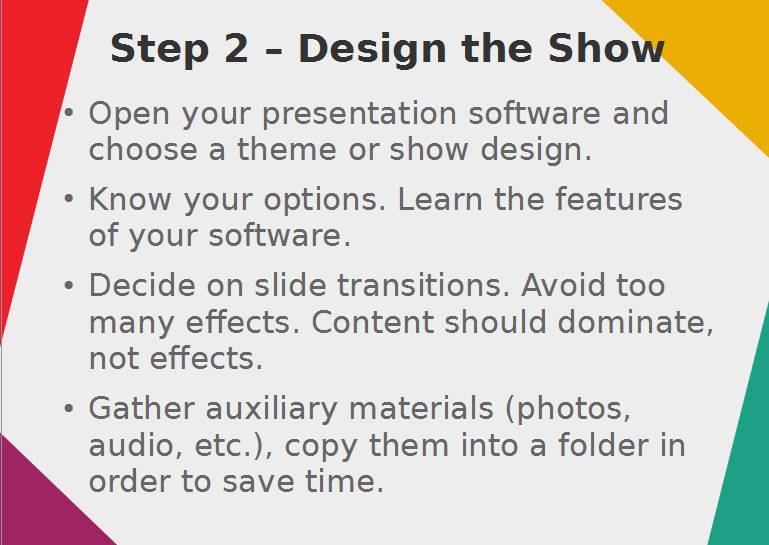 Step 2 – Design the Show

• Open your presentation software and choose a theme or show design.

• Know your options. Learn the features of your software.

• Decide on slide transitions. Avoid too many effects. Content should dominate, not effects.

• Gather auxiliary materials (photos, audio, etc.), copy them into a folder in order to save time.